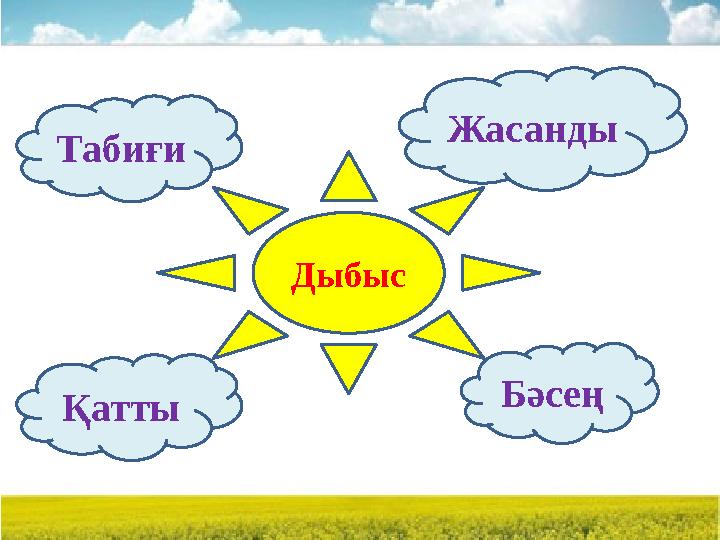 Табиғи

Жасанды

Дыбыс

Қатты

Бәсең